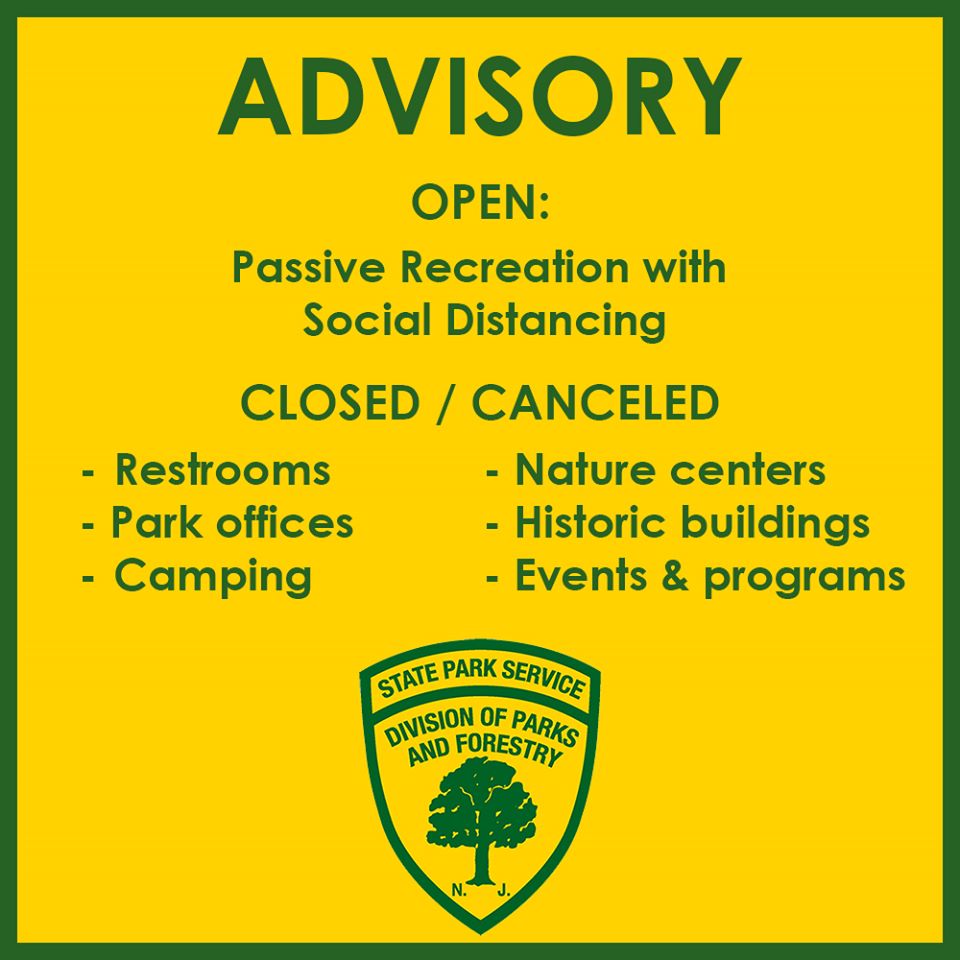 ADVISORY

OPEN:

Passive Recreation with Social Distancing

CLOSED / CANCELED

- Restrooms
- Park offices
- Camping

- Nature centers
- Historic buildings
- Events & programs

STATE PARK SERVICE
DIVISION OF PARKS AND FORESTRY
N. J.